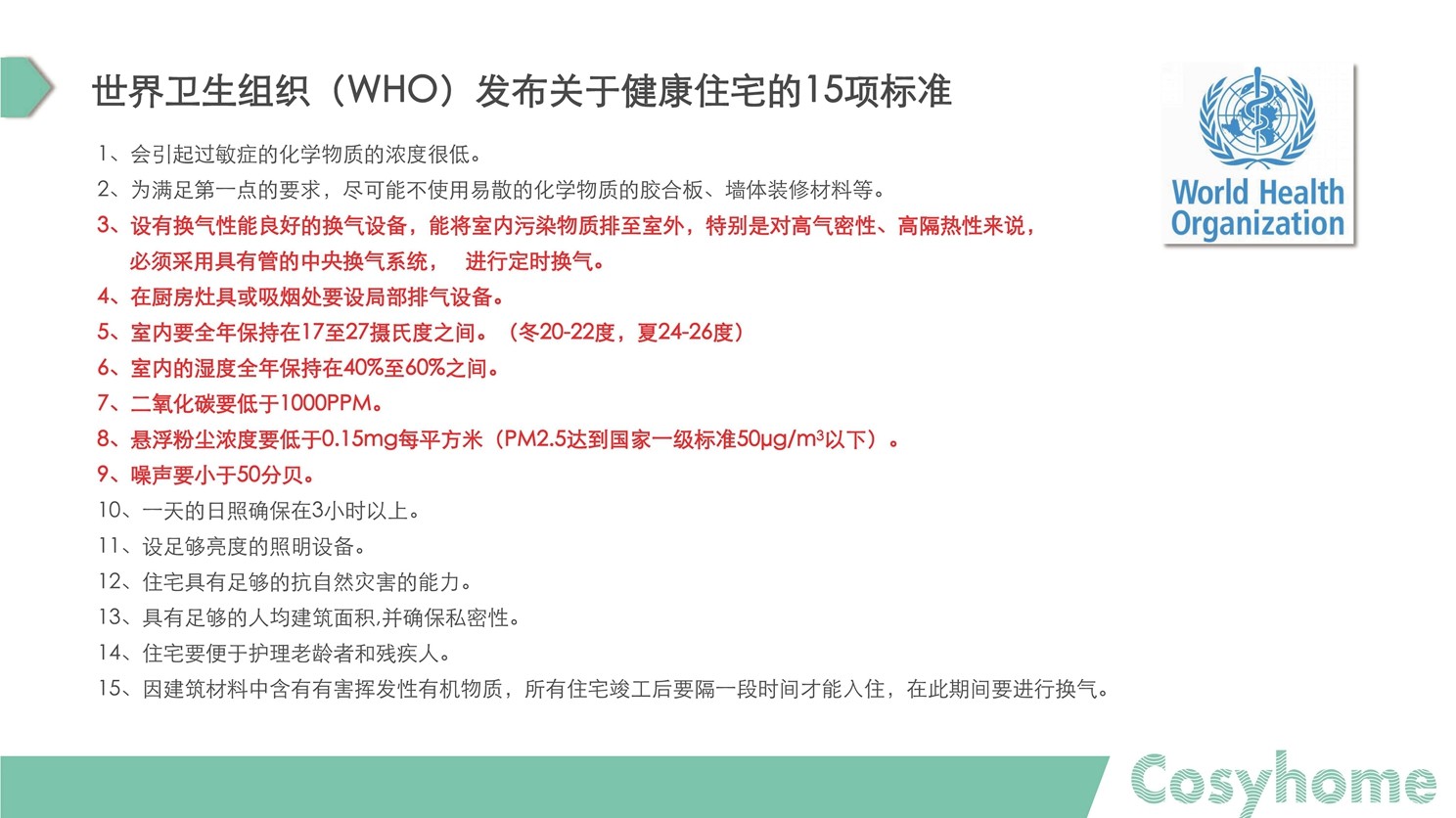 世界卫生组织（WHO）发布关于健康住宅的15项标准

World Health Organization

1、会引起过敏症的化学物质的浓度很低。
2、为满足第一点的要求，尽可能不使用易散的化学物质的胶合板、墙体装修材料等。
3、设有换气性能良好的换气设备，能将室内污染物质排至室外，特别是对高气密性、高隔热性来说，必须采用具有管的中央换气系统， 进行定时换气。
4、在厨房灶具或吸烟处要设局部排气设备。
5、室内要全年保持在17至27摄氏度之间。（冬20-22度，夏24-26度）
6、室内的湿度全年保持在40%至60%之间。
7、二氧化碳要低于1000PPM。
8、悬浮粉尘浓度要低于0.15mg每平方米（PM2.5达到国家一级标准50μg/m³以下）。
9、噪声要小于50分贝。
10、一天的日照确保在3小时以上。
11、设足够亮度的照明设备。
12、住宅具有足够的抗自然灾害的能力。
13、具有足够的人均建筑面积,并确保私密性。
14、住宅要便于护理老龄者和残疾人。
15、因建筑材料中含有有害挥发性有机物质，所有住宅竣工后要隔一段时间才能入住，在此期间要进行换气。

Cosyhome